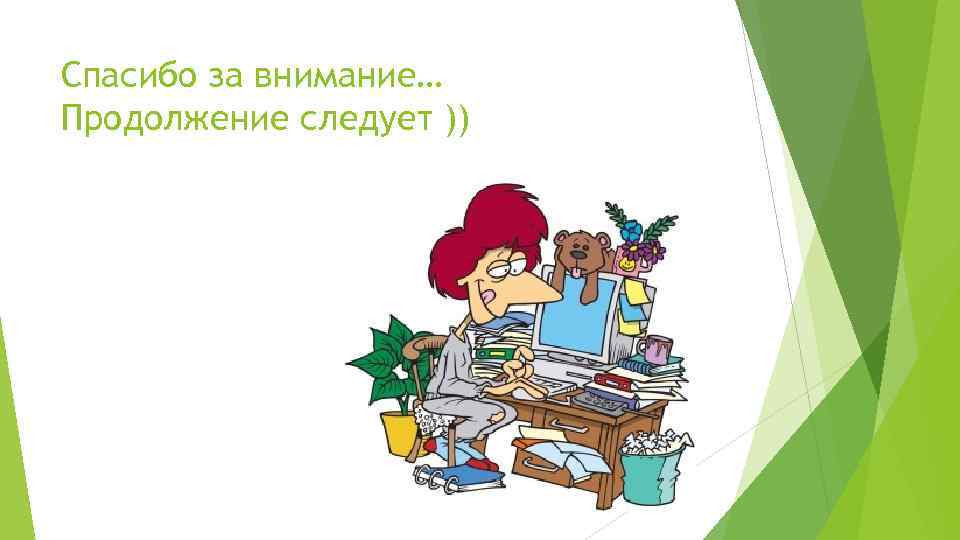 Спасибо за внимание…
Продолжение следует ))